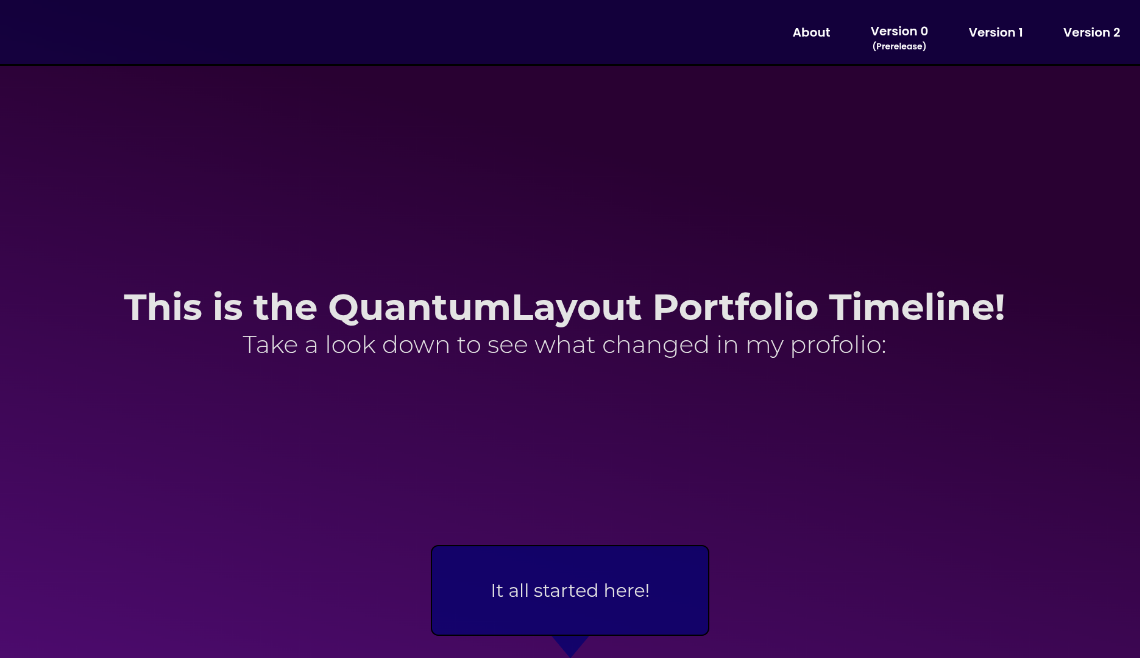 About
Version 0
(Prerelease)
Version 1
Version 2

This is the QuantumLayout Portfolio Timeline!
Take a look down to see what changed in my profolio:

It all started here!